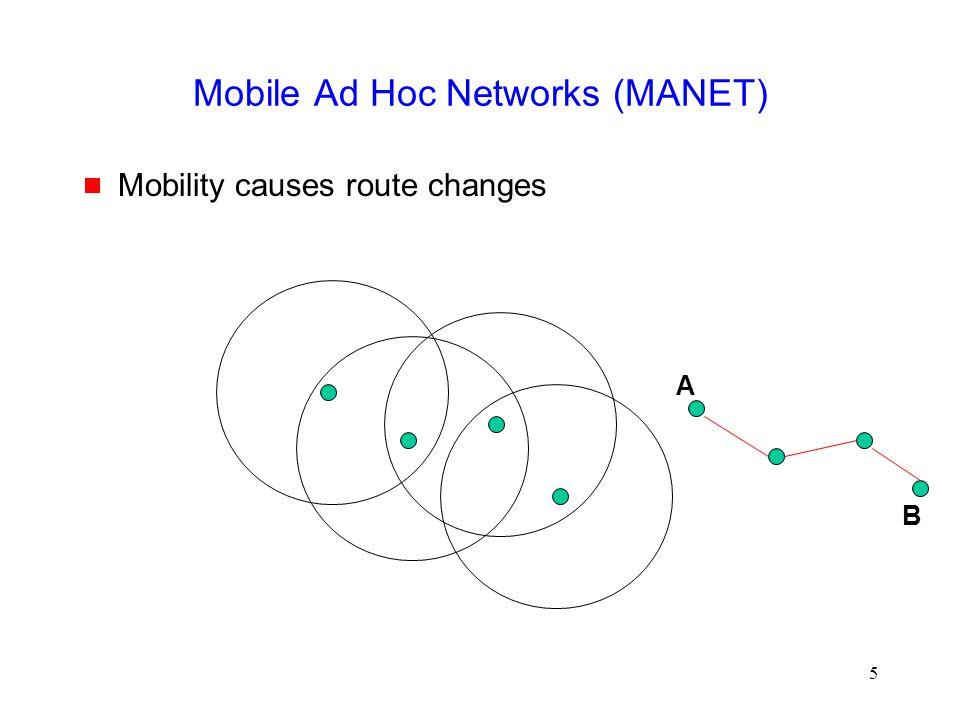 Mobile Ad Hoc Networks (MANET)

Mobility causes route changes

A

B

5